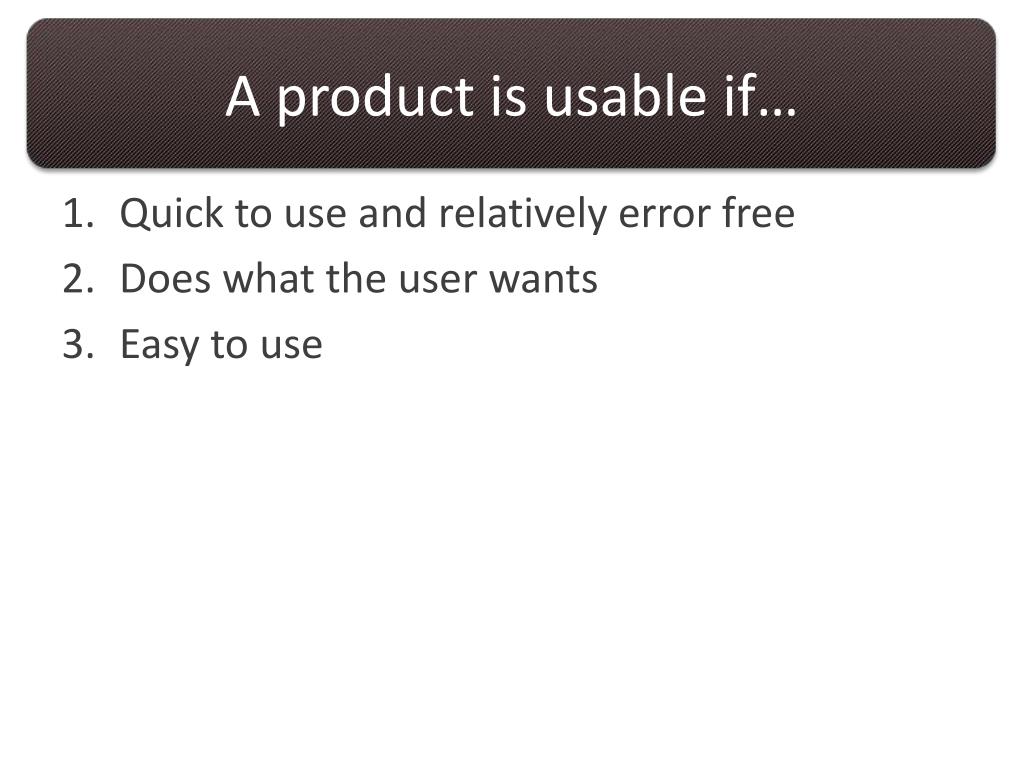 A product is usable if…

1. Quick to use and relatively error free
2. Does what the user wants
3. Easy to use